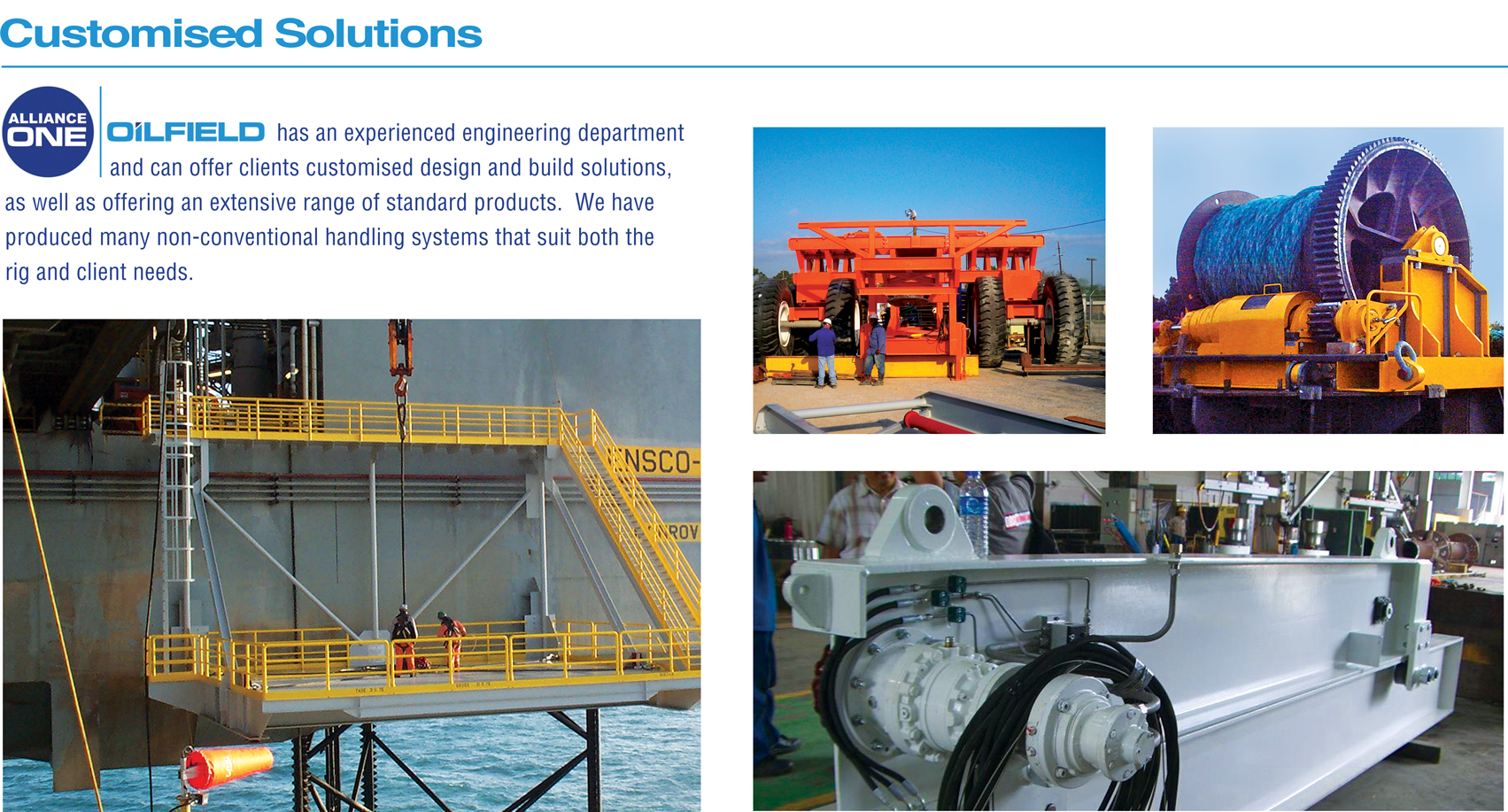 Customised Solutions

ALLIANCE ONE

OILFIELD has an experienced engineering department and can offer clients customised design and build solutions, as well as offering an extensive range of standard products. We have produced many non-conventional handling systems that suit both the rig and client needs.

NSCO-

ROV